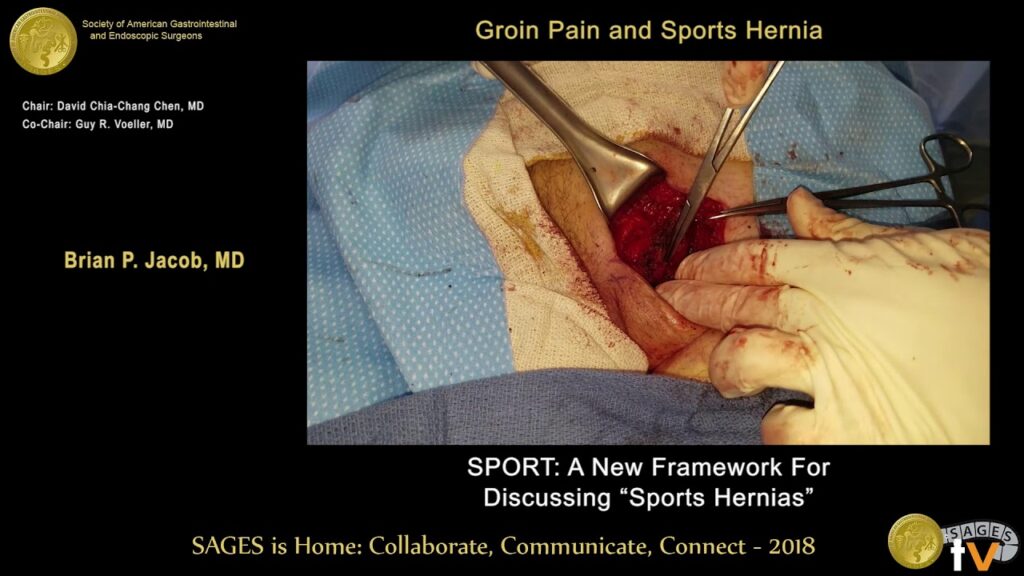 Society of American Gastrointestinal and Endoscopic Surgeons

Groin Pain and Sports Hernia

Chair: David Chia-Chang Chen, MD
Co-Chair: Guy R. Voeller, MD

Brian P. Jacob, MD

SPORT: A New Framework For Discussing "Sports Hernias"

SAGES is Home: Collaborate, Communicate, Connect - 2018

SAGES tv